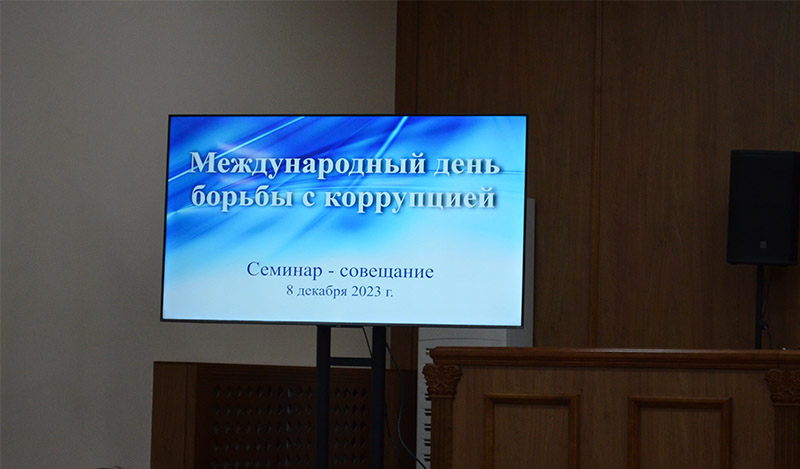 Международный день борьбы с коррупцией

Семинар - совещание
8 декабря 2023 г.